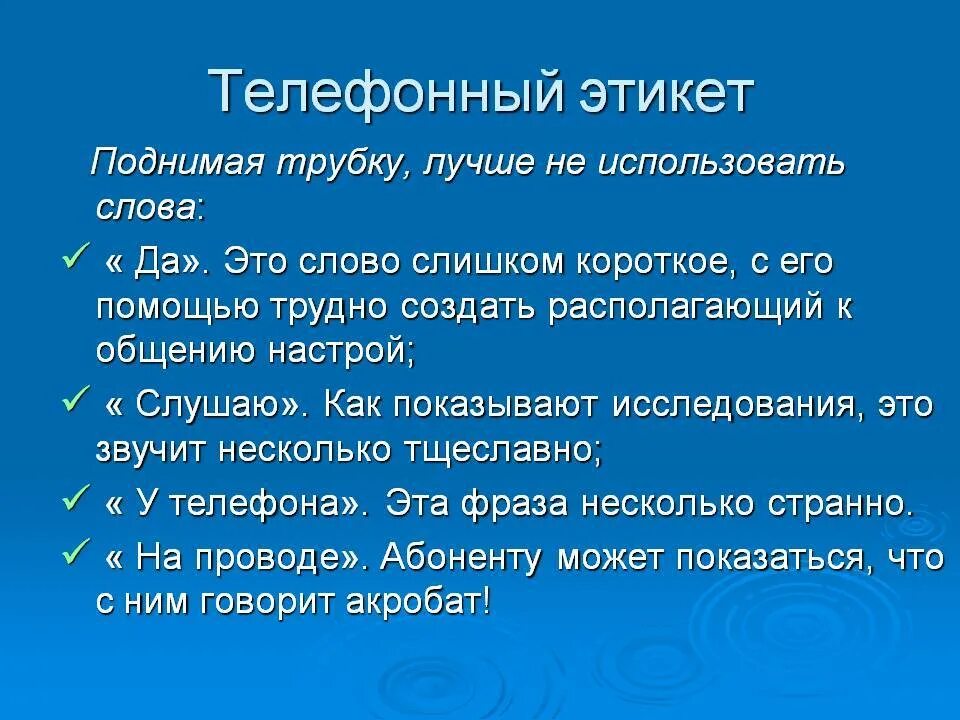 Телефонный этикет

Поднимая трубку, лучше не использовать слова:

✓ « Да». Это слово слишком короткое, с его помощью трудно создать располагающий к общению настрой;

✓ « Слушаю». Как показывают исследования, это звучит несколько тщеславно;

✓ « У телефона». Эта фраза несколько странно.

✓ « На проводе». Абоненту может показаться, что с ним говорит акробат!